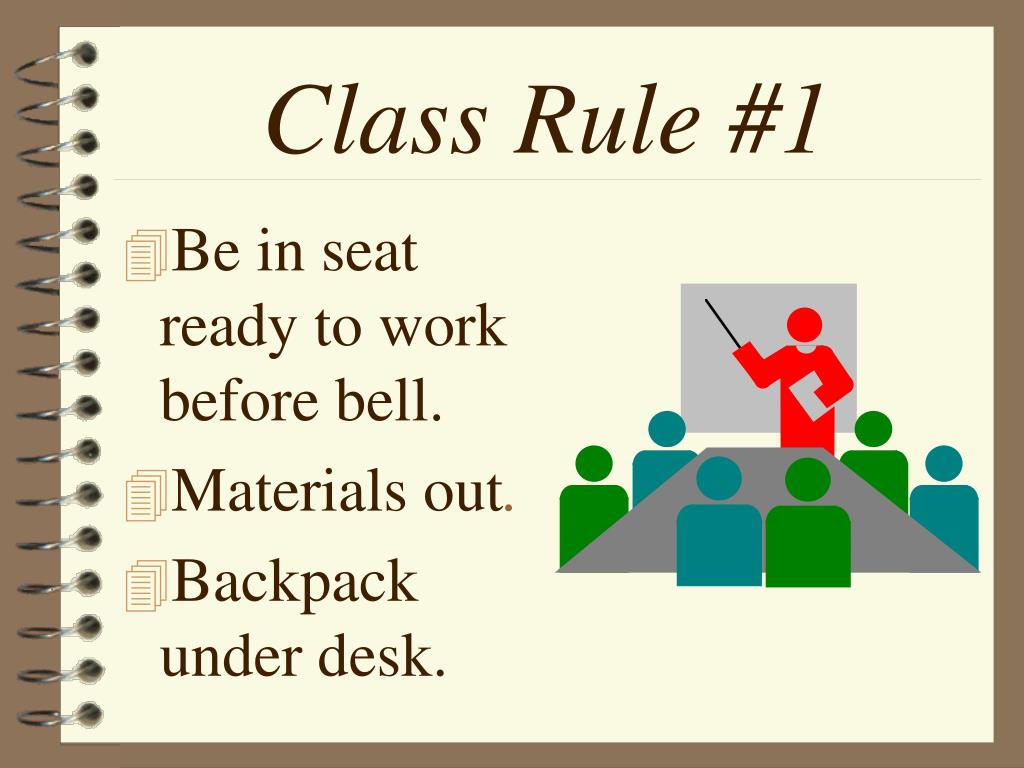 Class Rule #1

Be in seat ready to work before bell.

Materials out.

Backpack under desk.